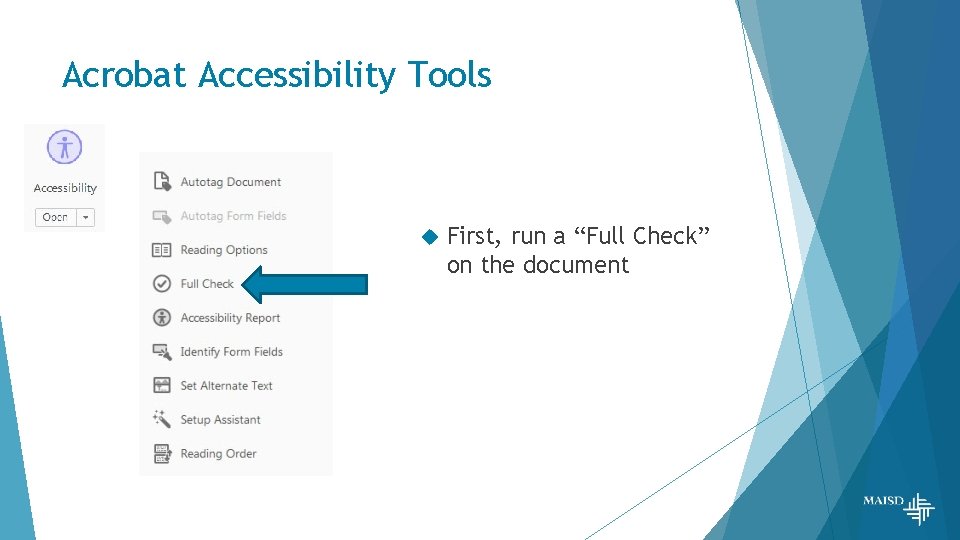 Acrobat Accessibility Tools

Accessibility

Open

Autotag Document

Autotag Form Fields

Reading Options

Full Check

Accessibility Report

Identify Form Fields

Set Alternate Text

Setup Assistant

Reading Order

First, run a “Full Check” on the document

MAISD